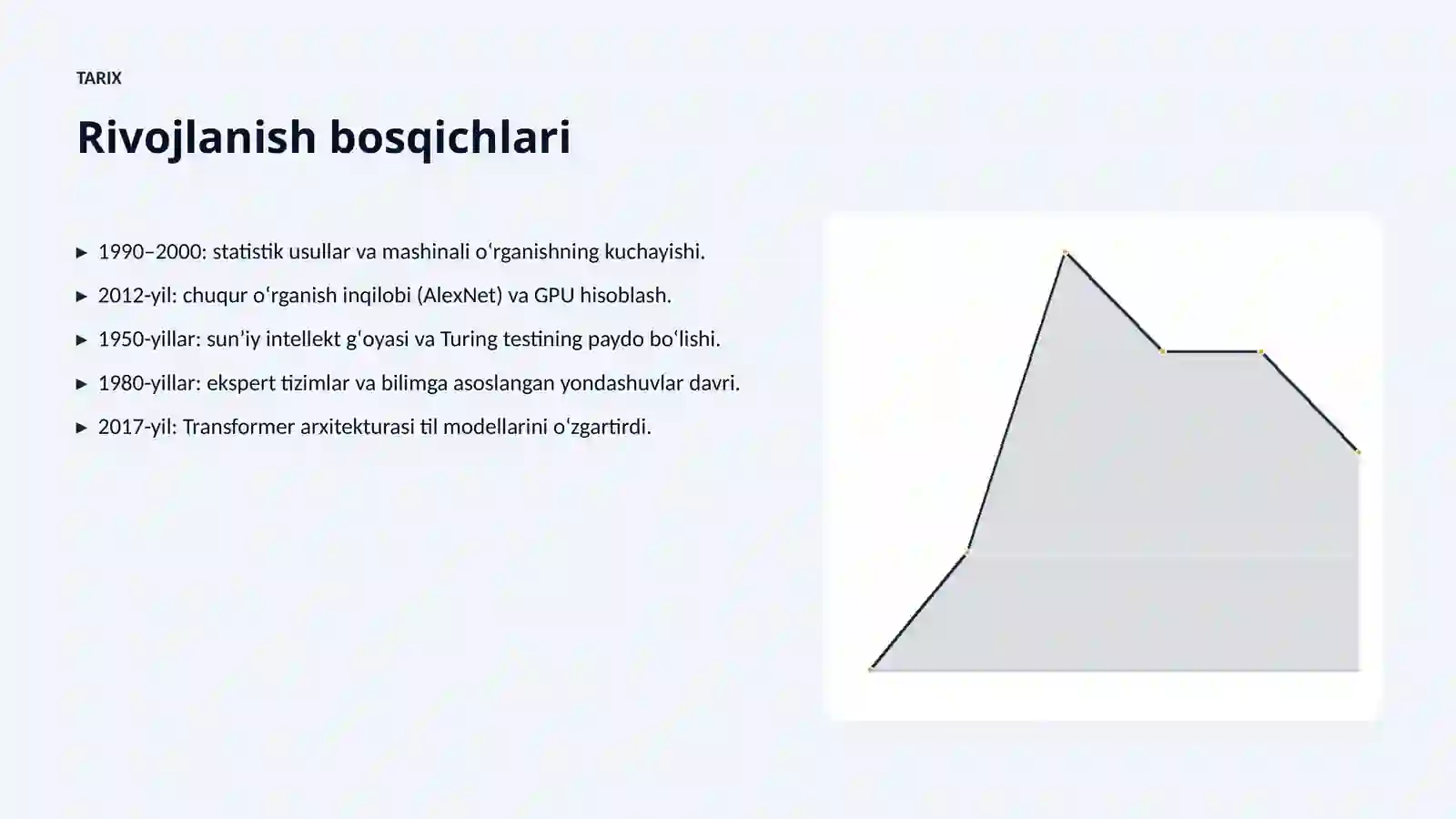 TARIX

Rivojlanish bosqichlari

▸ 1990–2000: statistik usullar va mashinali oʻrganishning kuchayishi.

▸ 2012-yil: chuqur oʻrganish inqilobi (AlexNet) va GPU hisoblash.

▸ 1950-yillar: sunʼiy intellekt gʻoyasi va Turing testining paydo boʻlishi.

▸ 1980-yillar: ekspert tizimlar va bilimga asoslangan yondashuvlar davri.

▸ 2017-yil: Transformer arxitekturasi til modellarini oʻzgartirdi.